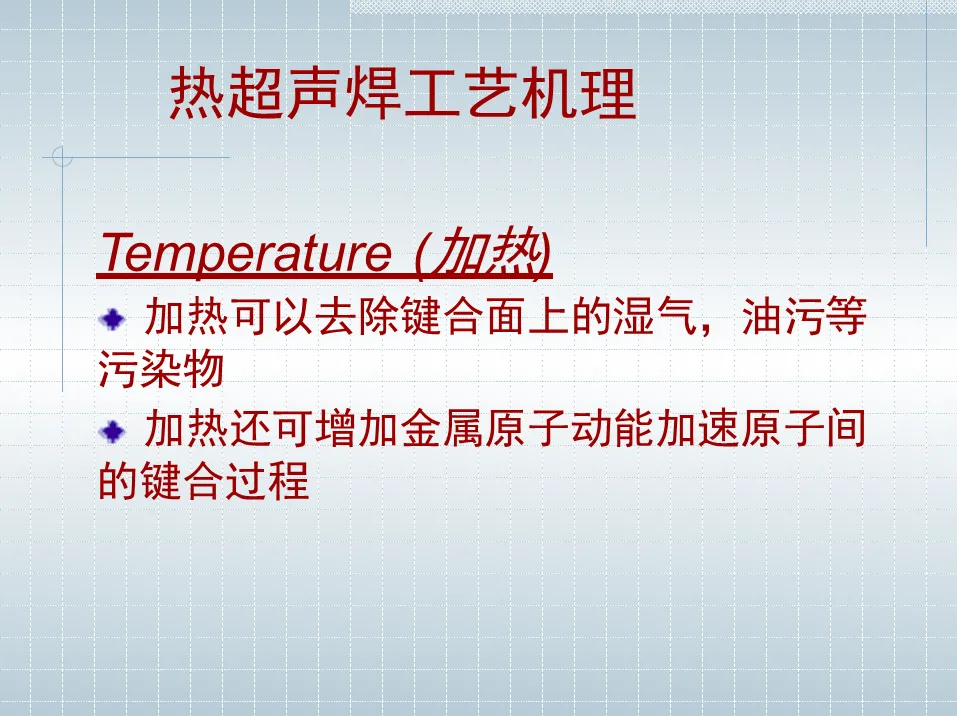 热超声焊工艺机理

Temperature (加热)

加热可以去除键合面上的湿气，油污等污染物

加热还可增加金属原子动能加速原子间的键合过程